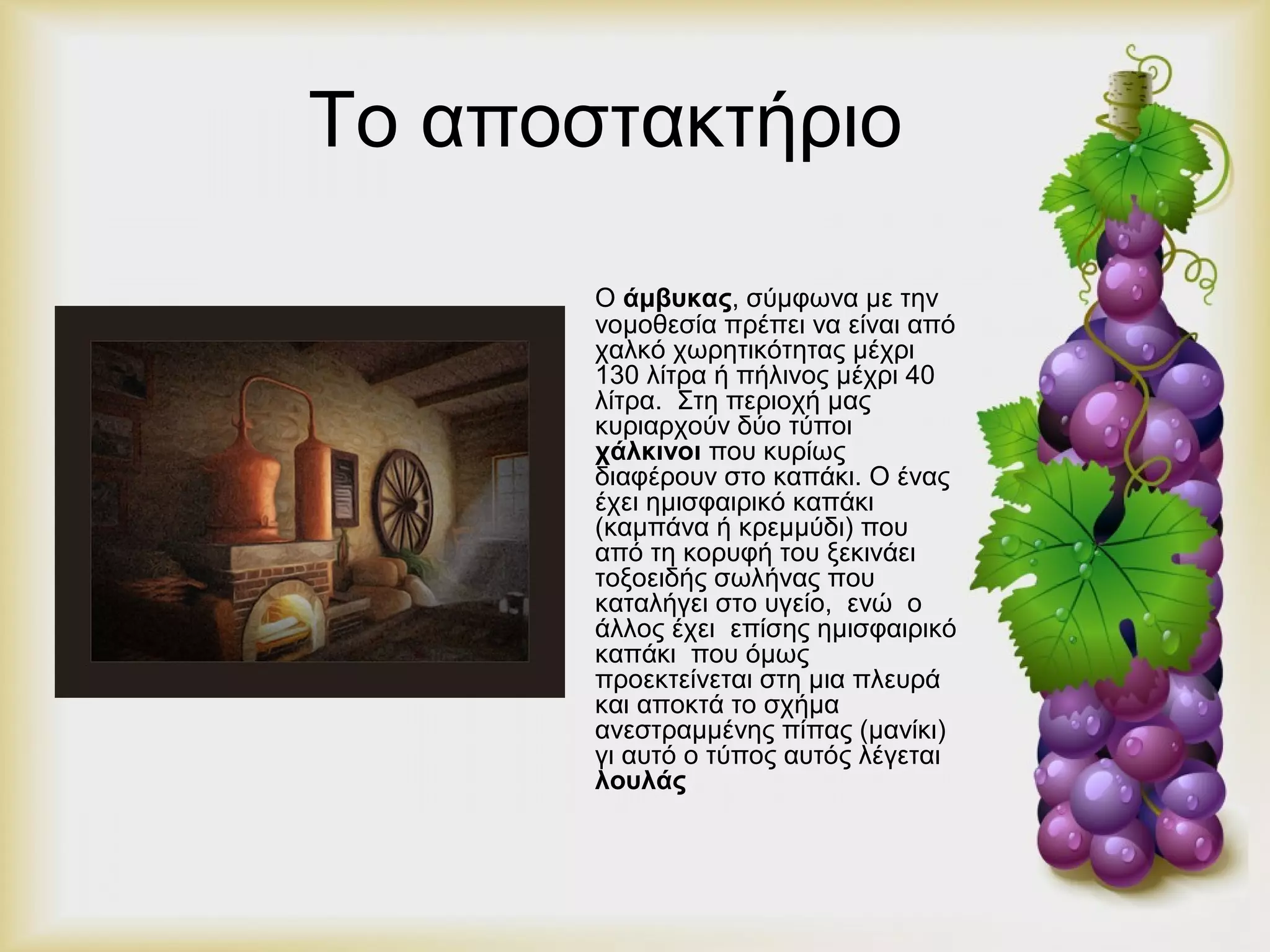 Το αποστακτήριο

Ο άμβυκας, σύμφωνα με την νομοθεσία πρέπει να είναι από χαλκό χωρητικότητας μέχρι 130 λίτρα ή πήλινος μέχρι 40 λίτρα. Στη περιοχή μας κυριαρχούν δύο τύποι χάλκινοι που κυρίως διαφέρουν στο καπάκι. Ο ένας έχει ημισφαιρικό καπάκι (καμπάνα ή κρεμμύδι) που από τη κορυφή του ξεκινάει τοξοειδής σωλήνας που καταλήγει στο υγείο, ενώ ο άλλος έχει επίσης ημισφαιρικό καπάκι που όμως προεκτείνεται στη μια πλευρά και αποκτά το σχήμα ανεστραμμένης πίπας (μανίκι) γι αυτό ο τύπος αυτός λέγεται λουλάς